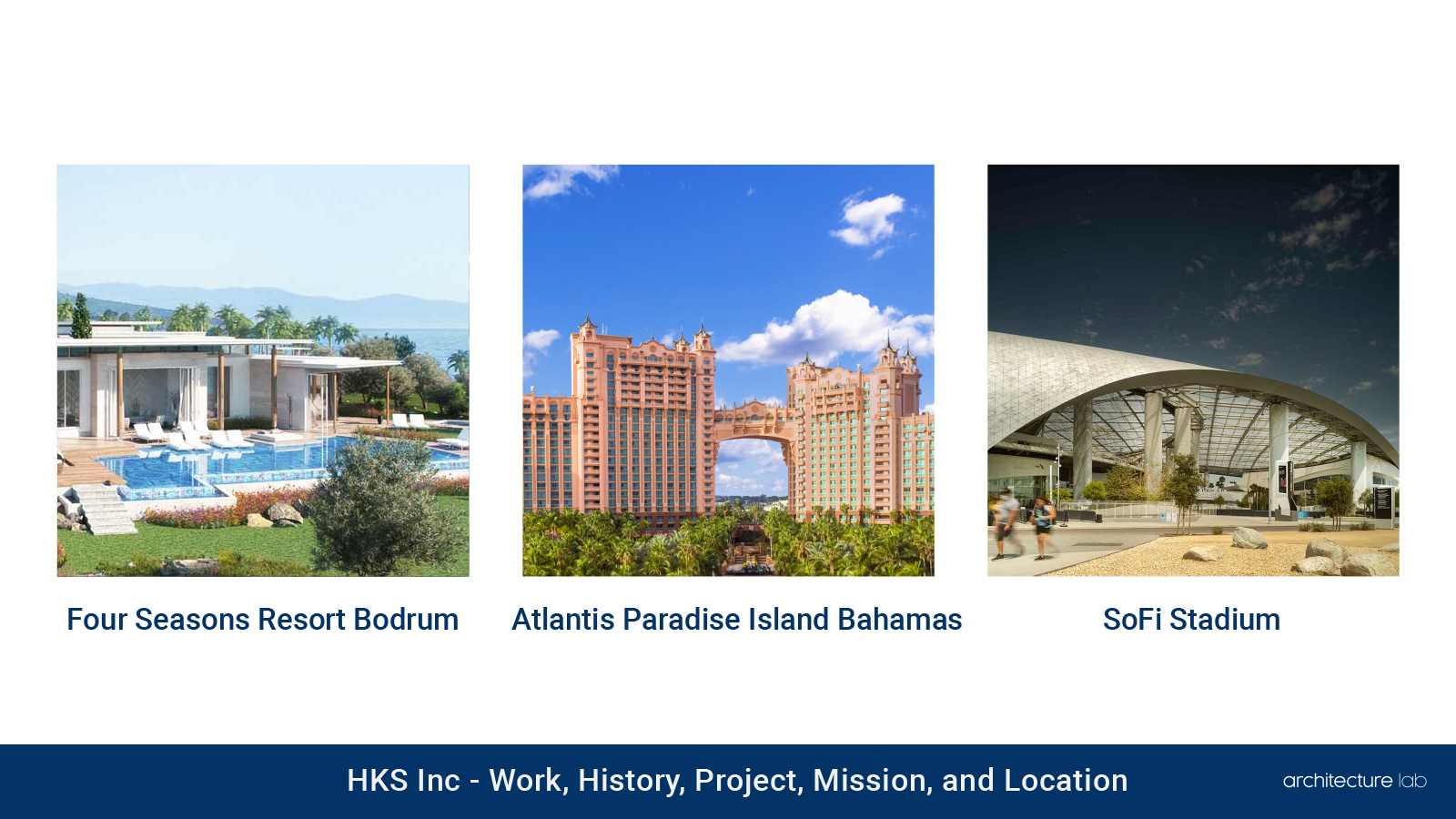 Four Seasons Resort Bodrum

Atlantis Paradise Island Bahamas

SoFi Stadium

HKS Inc - Work, History, Project, Mission, and Location

architecture lab